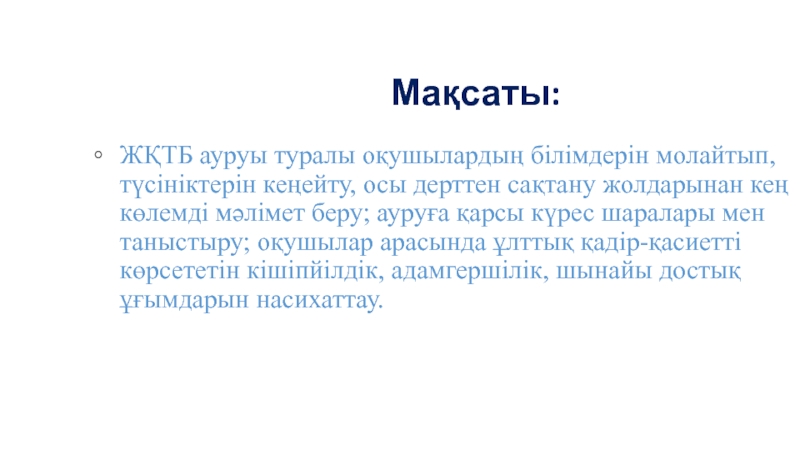 Мақсаты:

◦ ЖҚТБ ауруы туралы оқушылардың білімдерін молайтып, түсініктерін кеңейту, осы дерттен сақтану жолдарынан кең көлемді мәлімет беру; ауруға қарсы күрес шаралары мен таныстыру; оқушылар арасында ұлттық қадір-қасиетті көрсететін кішіпйілдік, адамгершілік, шынайы достық ұғымдарын насихаттау.